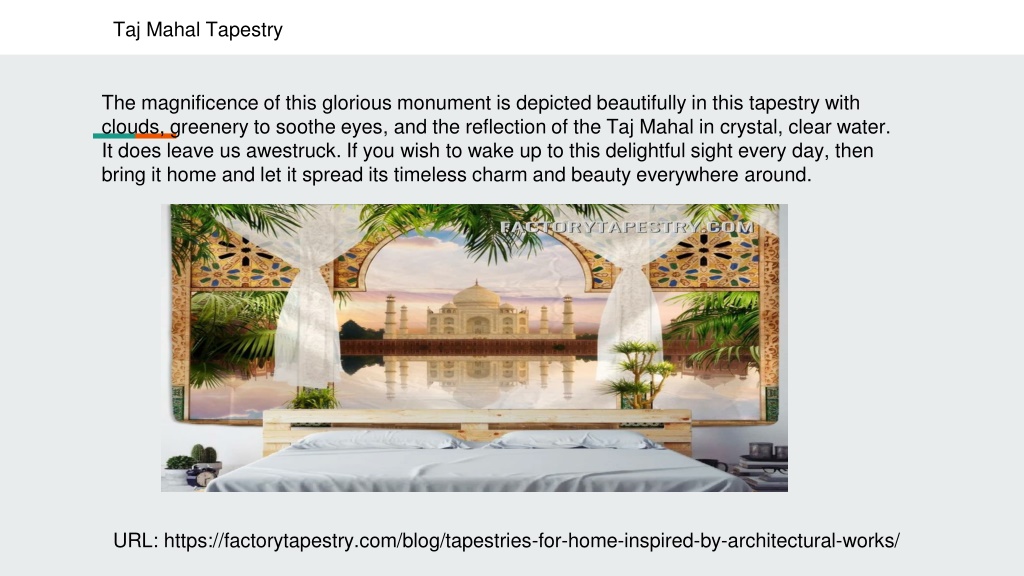 Taj Mahal Tapestry

The magnificence of this glorious monument is depicted beautifully in this tapestry with clouds, greenery to soothe eyes, and the reflection of the Taj Mahal in crystal, clear water. It does leave us awestruck. If you wish to wake up to this delightful sight every day, then bring it home and let it spread its timeless charm and beauty everywhere around.

FACTORYTAPESTRY.COM

URL: https://factorytapestry.com/blog/tapestries-for-home-inspired-by-architectural-works/